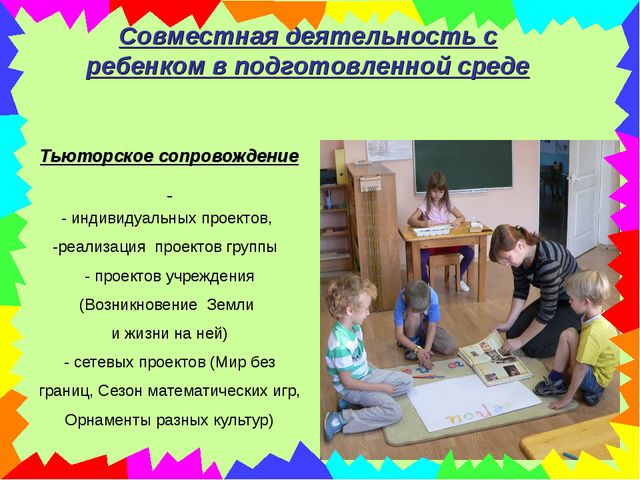 Совместная деятельность с ребенком в подготовленной среде

Тьюторское сопровождение

-
- индивидуальных проектов,
-реализация проектов группы
- проектов учреждения
(Возникновение Земли
и жизни на ней)
- сетевых проектов (Мир без границ, Сезон математических игр, Орнаменты разных культур)